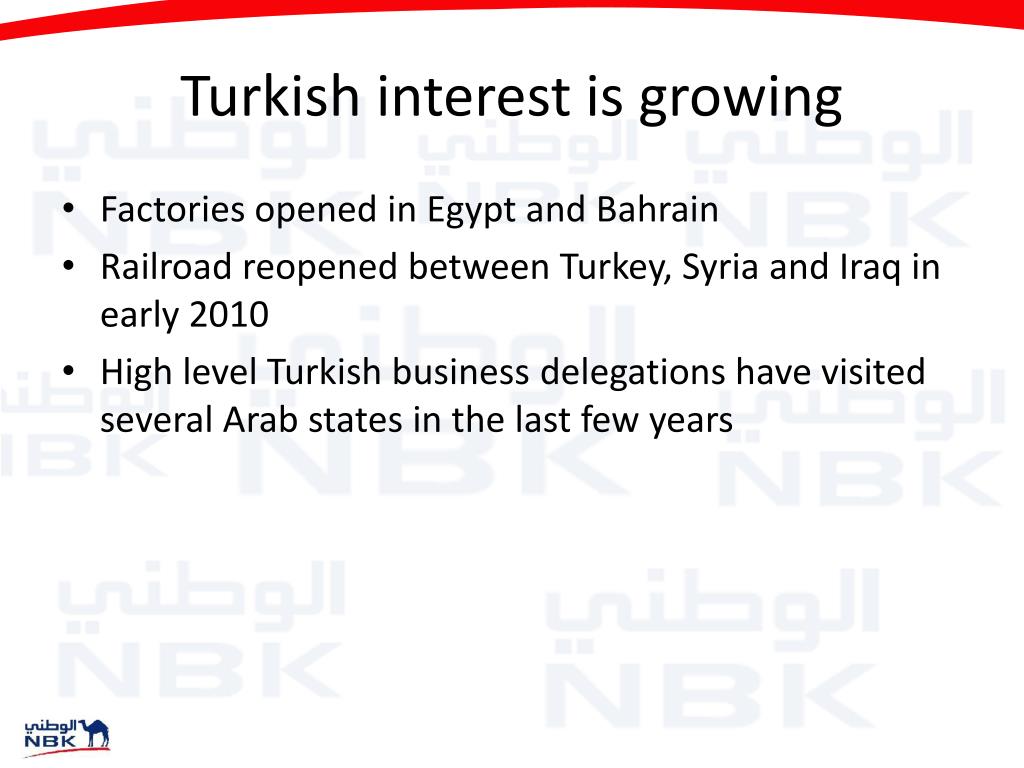 Turkish interest is growing

• Factories opened in Egypt and Bahrain
• Railroad reopened between Turkey, Syria and Iraq in early 2010
• High level Turkish business delegations have visited several Arab states in the last few years

الوطني
NBK